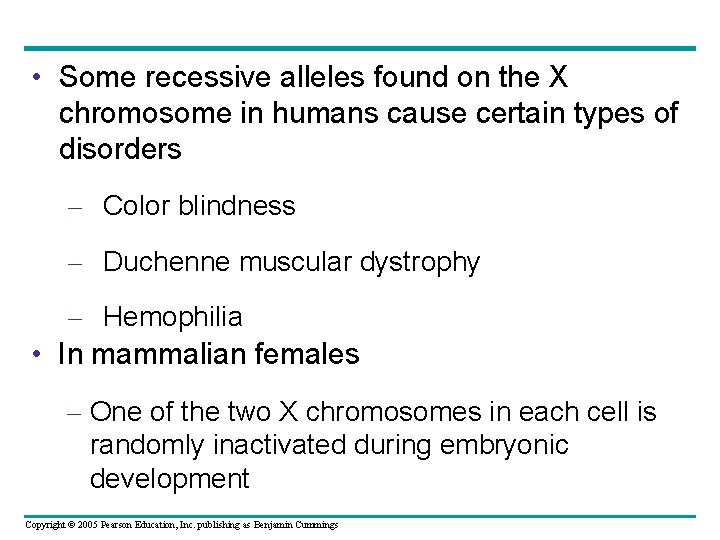 • Some recessive alleles found on the X chromosome in humans cause certain types of disorders

– Color blindness

– Duchenne muscular dystrophy

– Hemophilia

• In mammalian females

– One of the two X chromosomes in each cell is randomly inactivated during embryonic development

Copyright © 2005 Pearson Education, Inc. publishing as Benjamin Cummings